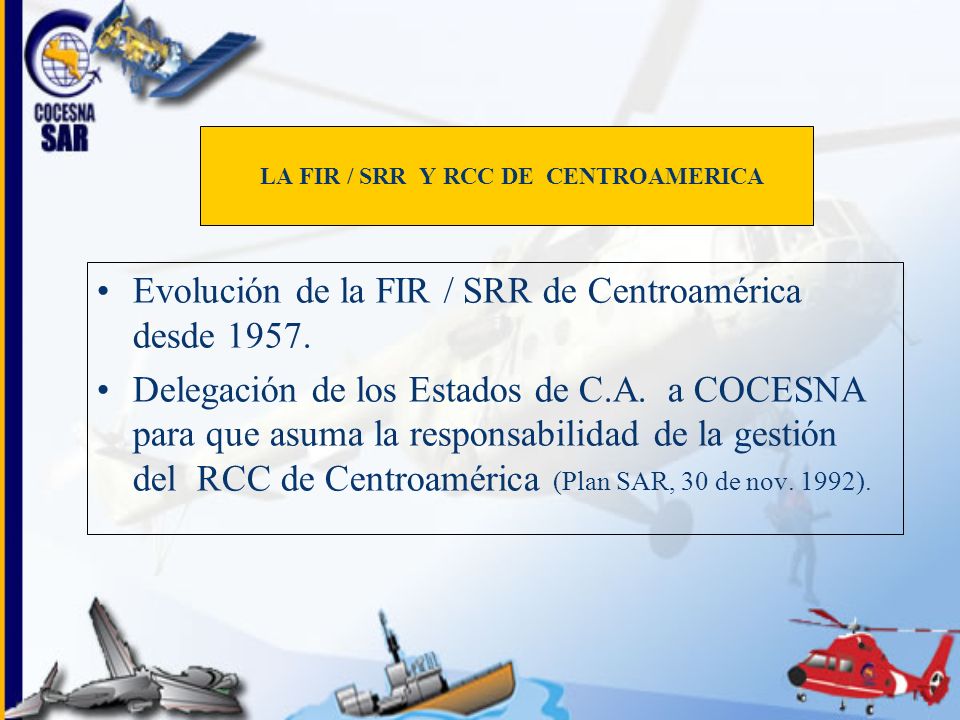 COCESNA
SAR

LA FIR / SRR Y RCC DE CENTROAMERICA

• Evolución de la FIR / SRR de Centroamérica desde 1957.

• Delegación de los Estados de C.A. a COCESNA para que asuma la responsabilidad de la gestión del RCC de Centroamérica (Plan SAR, 30 de nov. 1992).